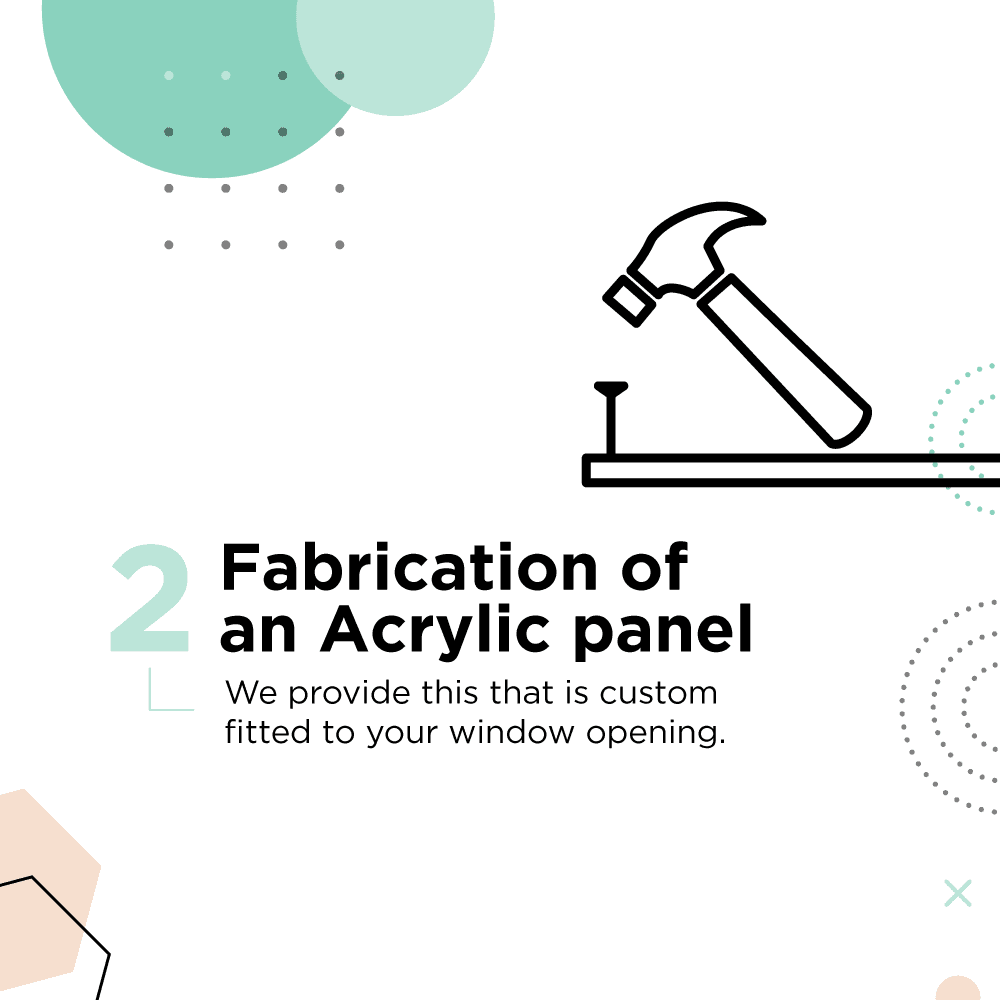 2 Fabrication of an Acrylic panel

We provide this that is custom fitted to your window opening.